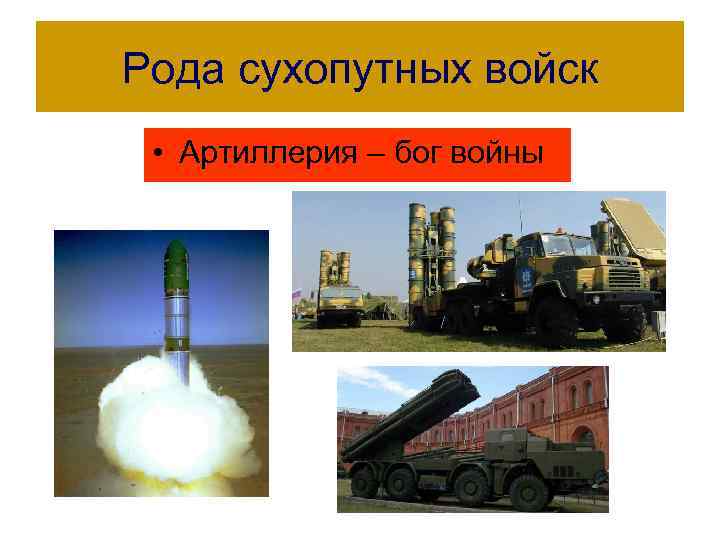 Рода сухопутных войск

• Артиллерия – бог войны